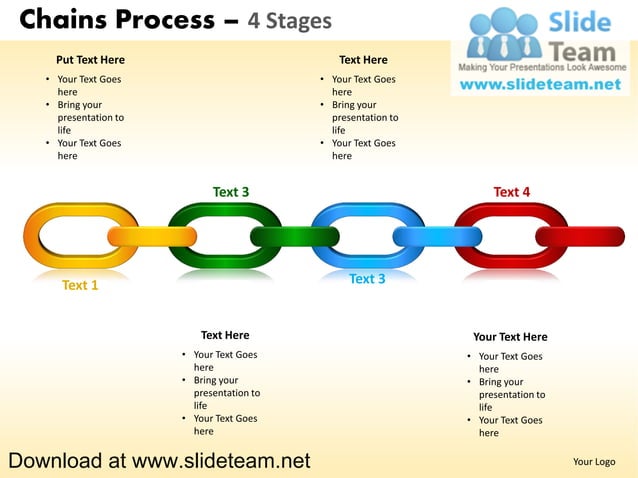 Chains Process – 4 Stages

Slide Team
Making Your Presentations Look Awesome
www.slideteam.net

Put Text Here
• Your Text Goes here
• Bring your presentation to life
• Your Text Goes here

Text Here
• Your Text Goes here
• Bring your presentation to life
• Your Text Goes here

Text 3

Text 4

Text 1

Text 3

Text Here
• Your Text Goes here
• Bring your presentation to life
• Your Text Goes here

Your Text Here
• Your Text Goes here
• Bring your presentation to life
• Your Text Goes here

Download at www.slideteam.net

Your Logo